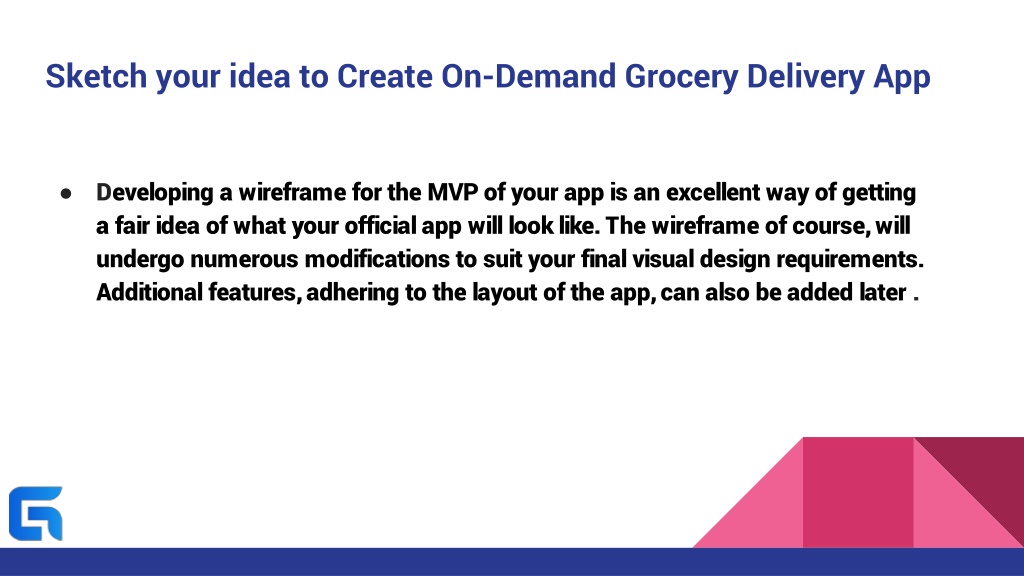 Sketch your idea to Create On-Demand Grocery Delivery App

● Developing a wireframe for the MVP of your app is an excellent way of getting a fair idea of what your official app will look like. The wireframe of course, will undergo numerous modifications to suit your final visual design requirements. Additional features, adhering to the layout of the app, can also be added later .